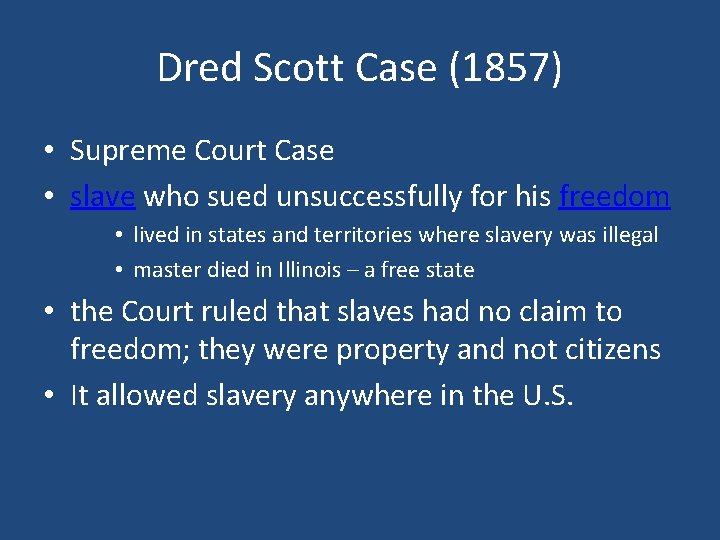 Dred Scott Case (1857)

• Supreme Court Case
• slave who sued unsuccessfully for his freedom
  • lived in states and territories where slavery was illegal
  • master died in Illinois – a free state
• the Court ruled that slaves had no claim to freedom; they were property and not citizens
• It allowed slavery anywhere in the U.S.